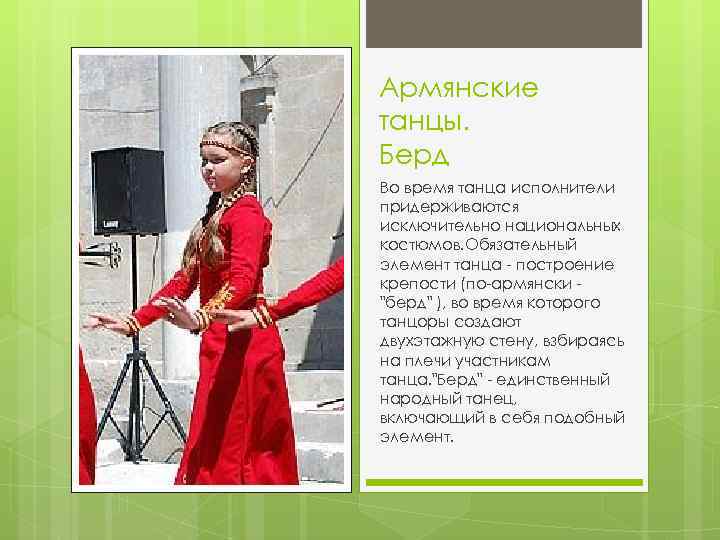 Армянские танцы. Берд

Во время танца исполнители придерживаются исключительно национальных костюмов.Обязательный элемент танца - построение крепости (по-армянски - "берд" ), во время которого танцоры создают двухэтажную стену, взбираясь на плечи участникам танца."Берд" - единственный народный танец, включающий в себя подобный элемент.